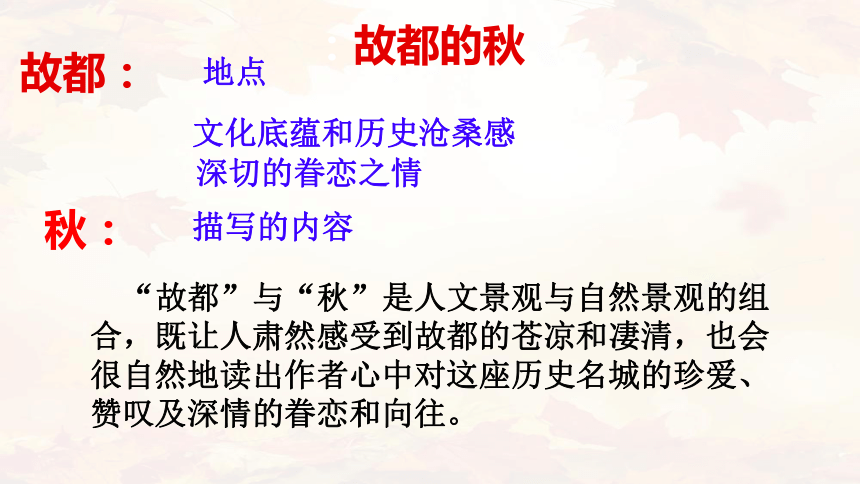 故都的秋

故都： 地点

文化底蕴和历史沧桑感
深切的眷恋之情

秋： 描写的内容

“故都”与“秋”是人文景观与自然景观的组合，既让人肃然感受到故都的苍凉和凄清，也会很自然地读出作者心中对这座历史名城的珍爱、赞叹及深情的眷恋和向往。